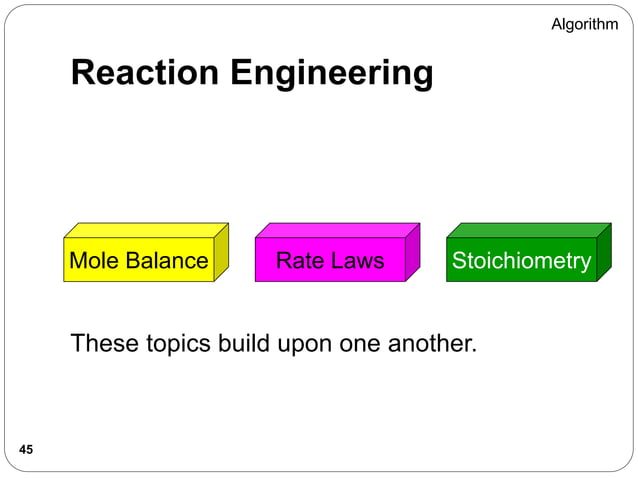 Algorithm

Reaction Engineering

Mole Balance

Rate Laws

Stoichiometry

These topics build upon one another.

45